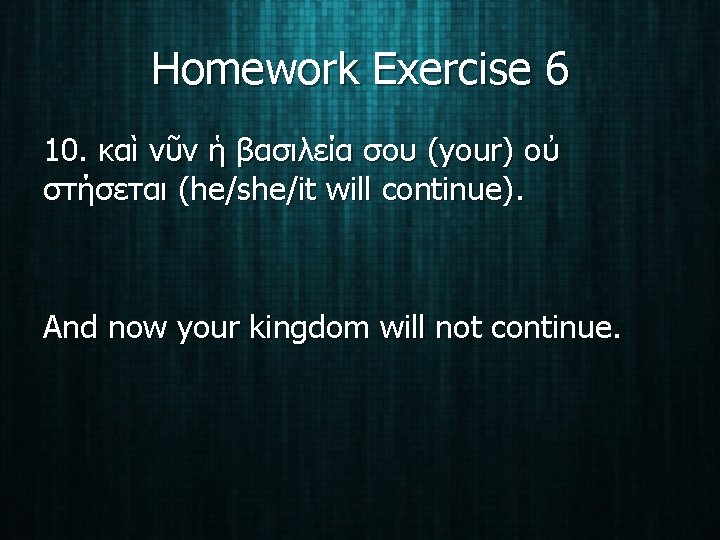 Homework Exercise 6

10. καὶ νῦν ἡ βασιλεία σου (your) οὐ στήσεται (he/she/it will continue).

And now your kingdom will not continue.